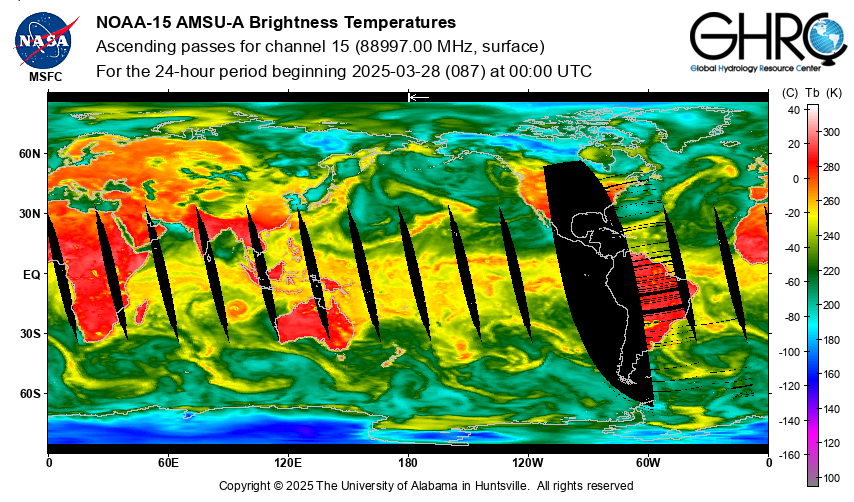 NASA
MSFC

NOAA-15 AMSU-A Brightness Temperatures
Ascending passes for channel 15 (88997.00 MHz, surface)
For the 24-hour period beginning 2025-03-28 (087) at 00:00 UTC

GHRC
Global Hydrology Resource Center

(C) Tb (K)
40
20
0
-20
-40
-60
-80
-100
-120
-140
-160
300
280
260
240
220
200
180
160
140
120
100

60N
30N
EQ
30S
60S

0
60E
120E
180
120W
60W
0

Copyright © 2025 The University of Alabama in Huntsville. All rights reserved